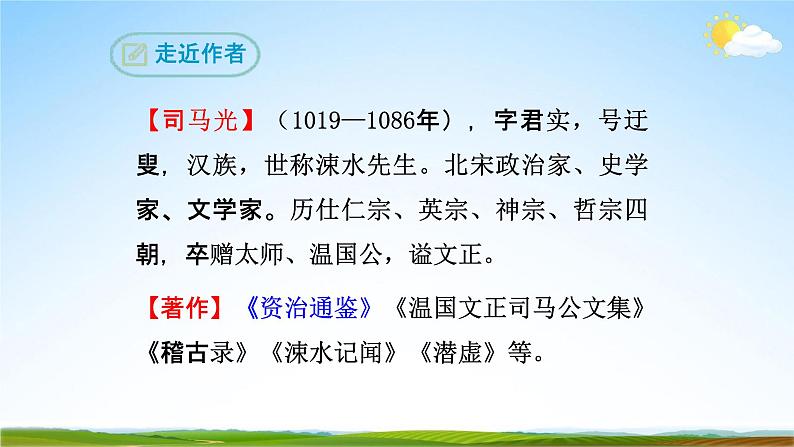 走近作者

【司马光】（1019—1086年），字君实，号迂叟，汉族，世称涑水先生。北宋政治家、史学家、文学家。历仕仁宗、英宗、神宗、哲宗四朝，卒赠太师、温国公，谥文正。

【著作】《资治通鉴》《温国文正司马公文集》《稽古录》《涑水记闻》《潜虚》等。